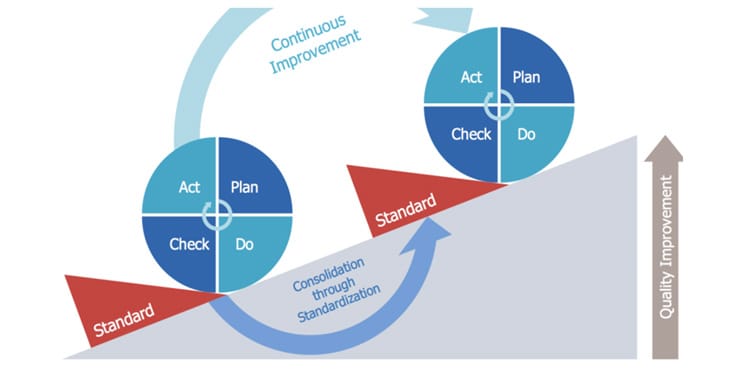 Continuous Improvement

Act
Plan
Check
Do

Act
Plan
Check
Do

Standard

Standard

Consolidation through Standardization

Quality Improvement